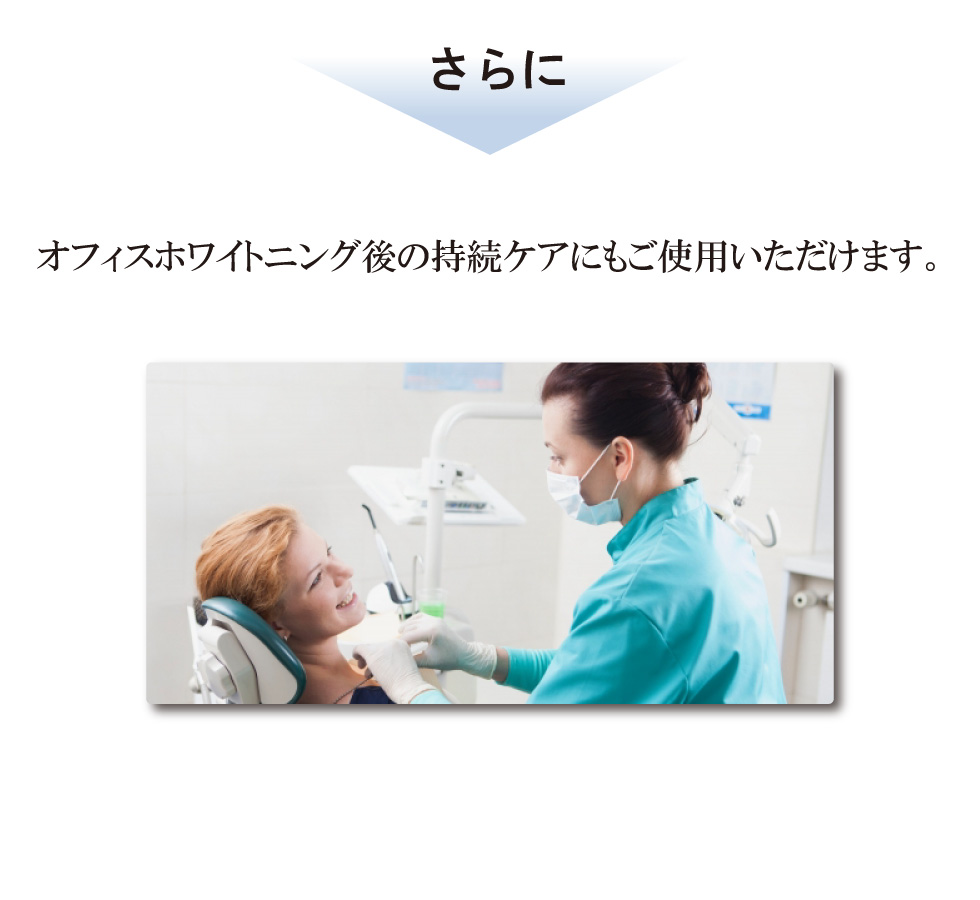 さらに

オフィスホワイトニング後の持続ケアにもご使用いただけます。